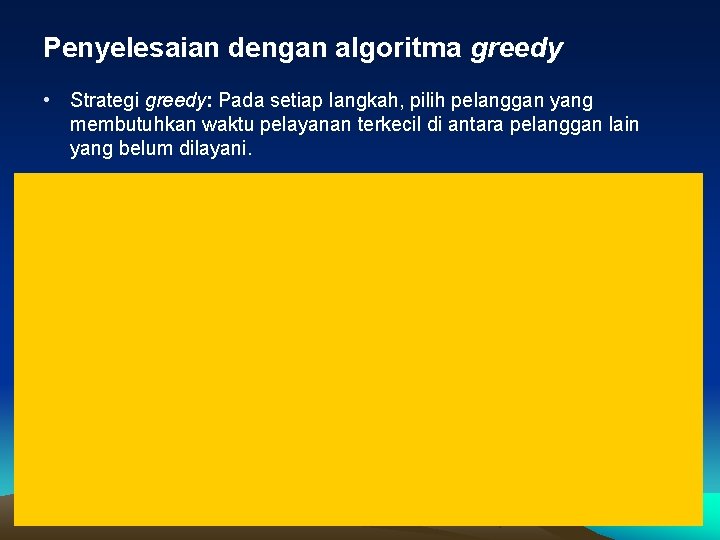 Penyelesaian dengan algoritma greedy

• Strategi greedy: Pada setiap langkah, pilih pelanggan yang membutuhkan waktu pelayanan terkecil di antara pelanggan lain yang belum dilayani.